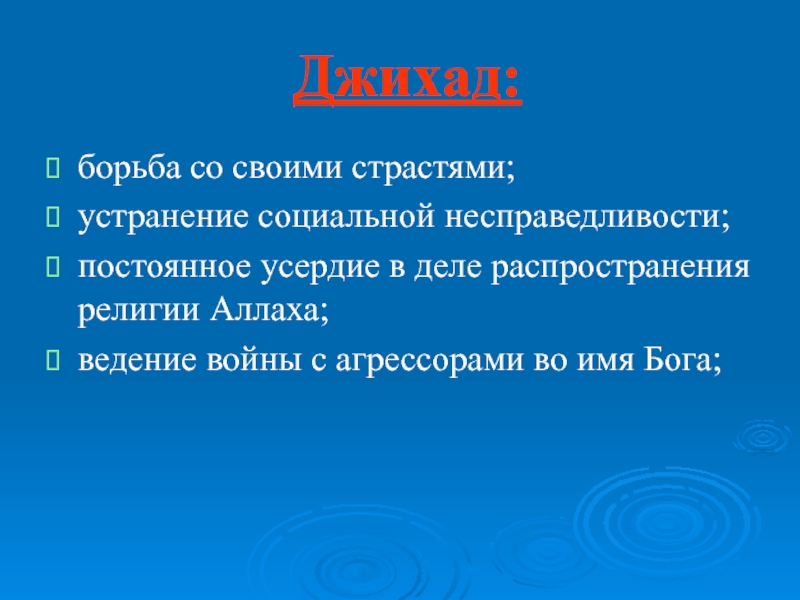 Джихад:

борьба со своими страстями;

устранение социальной несправедливости;

постоянное усердие в деле распространения религии Аллаха;

ведение войны с агрессорами во имя Бога;